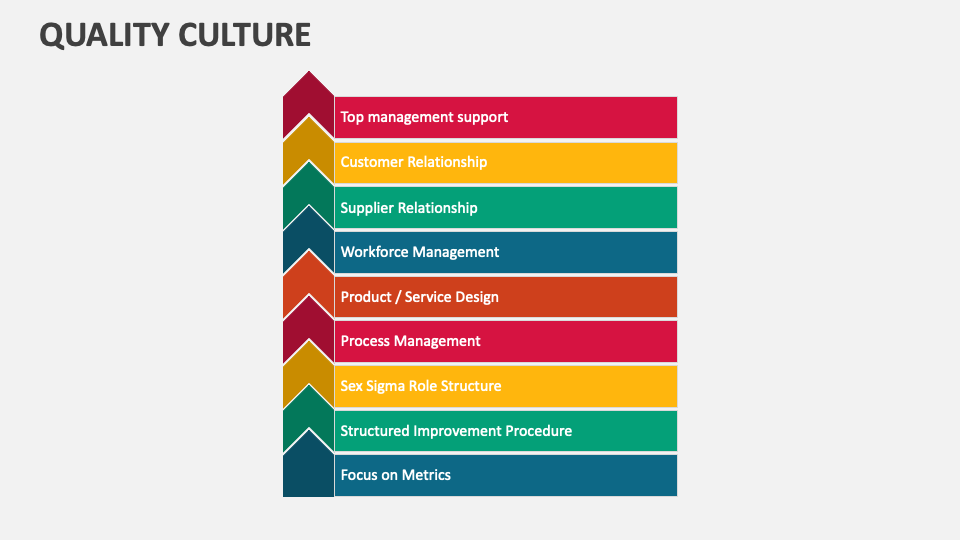 QUALITY CULTURE

Top management support

Customer Relationship

Supplier Relationship

Workforce Management

Product / Service Design

Process Management

Sex Sigma Role Structure

Structured Improvement Procedure

Focus on Metrics